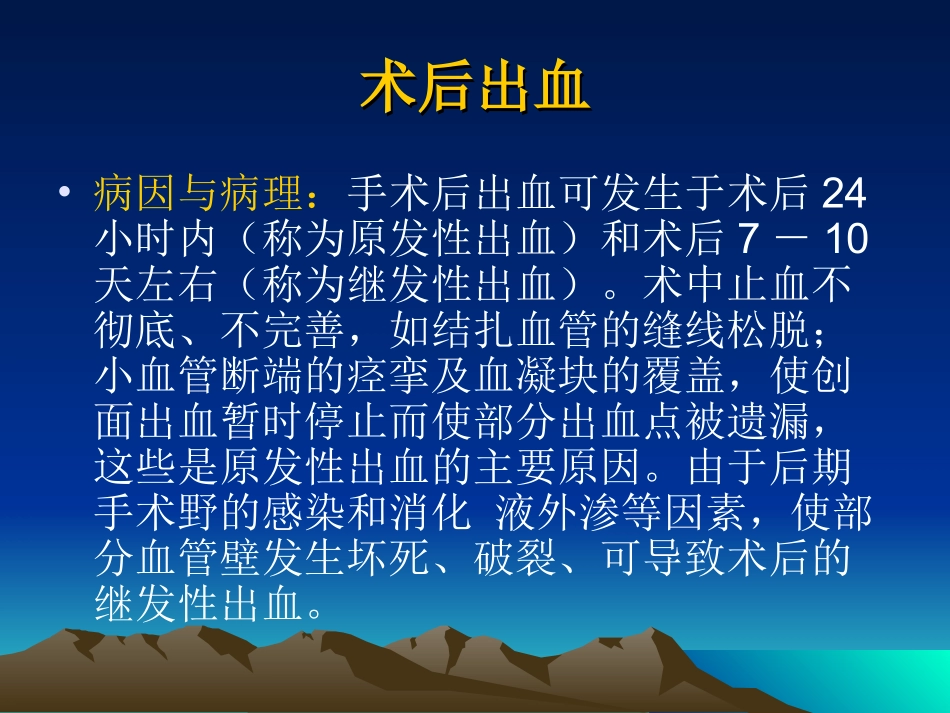 术后出血

• 病因与病理：手术后出血可发生于术后 24 小时内（称为原发性出血）和术后 7 － 10 天左右（称为继发性出血）。术中止血不彻底、不完善，如结扎血管的缝线松脱；小血管断端的痉挛及血凝块的覆盖，使创面出血暂时停止而使部分出血点被遗漏，这些是原发性出血的主要原因。由于后期手术野的感染和消化 液外渗等因素，使部分血管壁发生坏死、破裂、可导致术后的继发性出血。